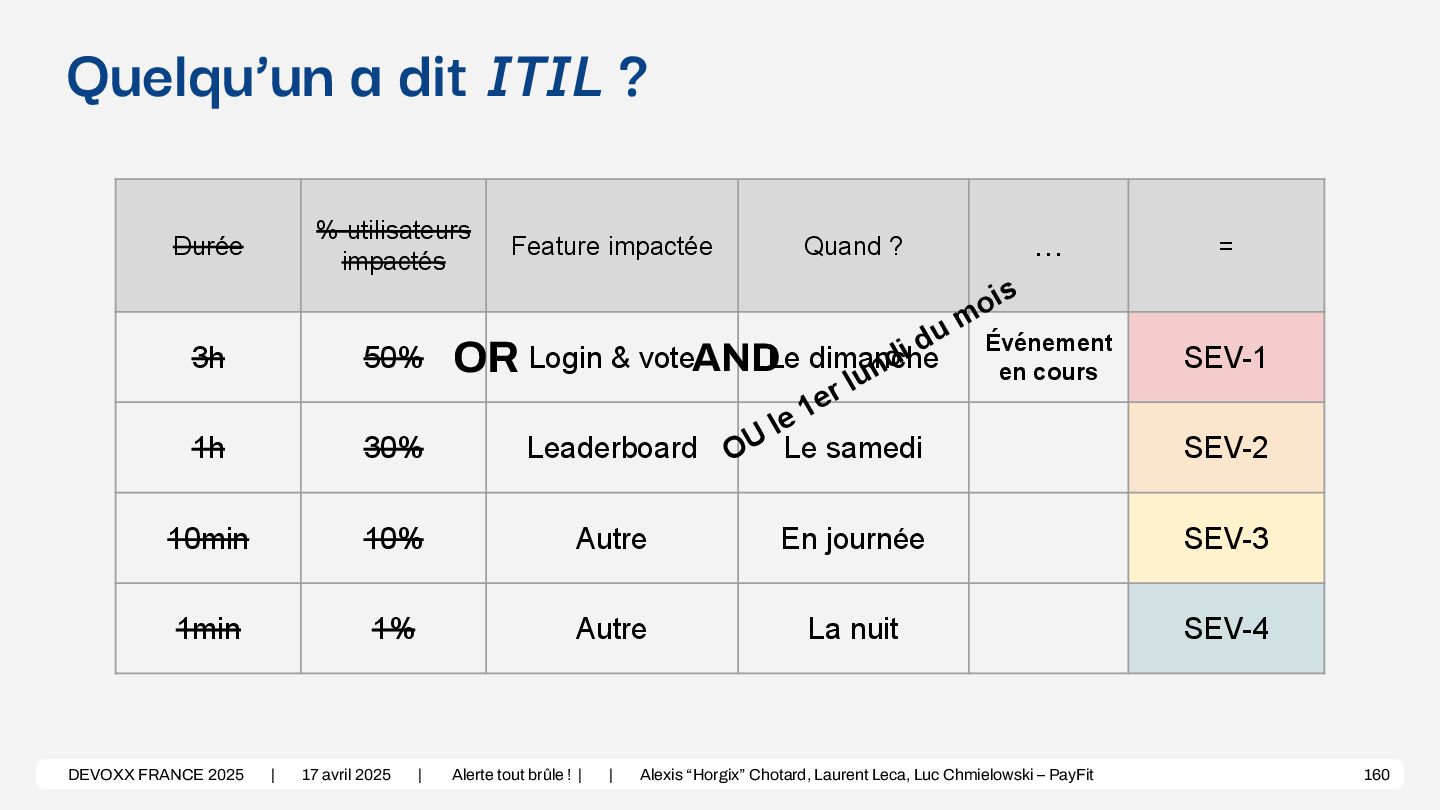 Quelqu'un a dit *ITIL* ?

| Durée | % utilisateurs impactés | Feature impactée | Quand ? | … | = |
|---|---|---|---|---|---|
| 3h | 50% | Login & vote | Le dimanche | Événement en cours | SEV-1 |
| 1h | 30% | Leaderboard | Le samedi | | SEV-2 |
| 10min | 10% | Autre | En journée | | SEV-3 |
| 1min | 1% | Autre | La nuit | | SEV-4 |

OR

AND

OU le 1er lundi du mois

DEVOXX FRANCE 2025 | 17 avril 2025 | Alerte tout brûle ! | | Alexis "Horgix" Chotard, Laurent Leca, Luc Chmielowski – PayFit 160